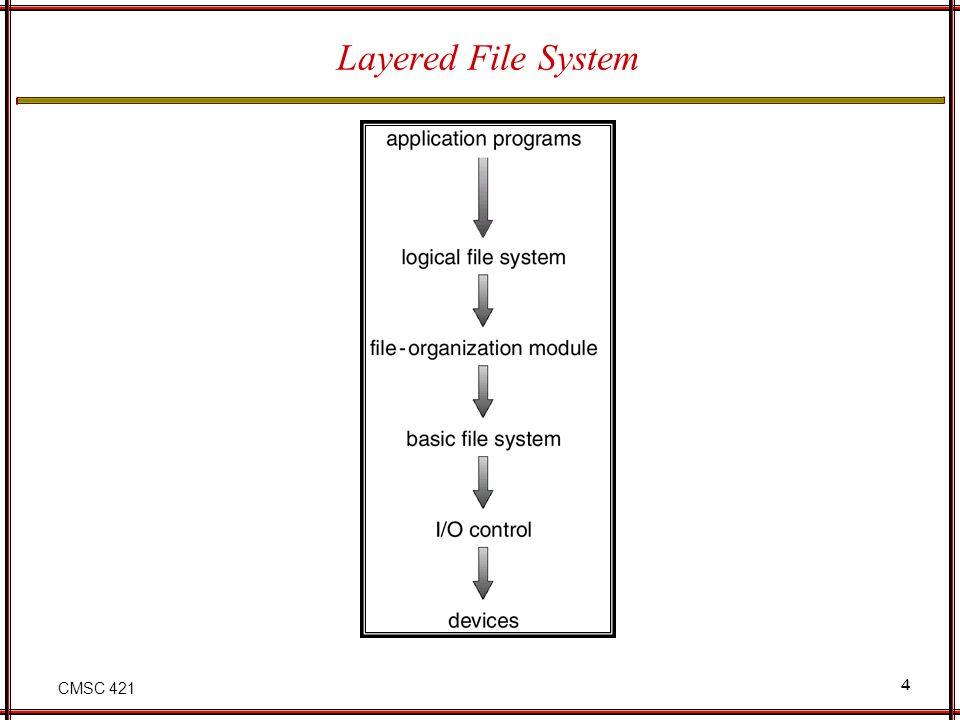 Layered File System

application programs

logical file system

file-organization module

basic file system

I/O control

devices

CMSC 421

4